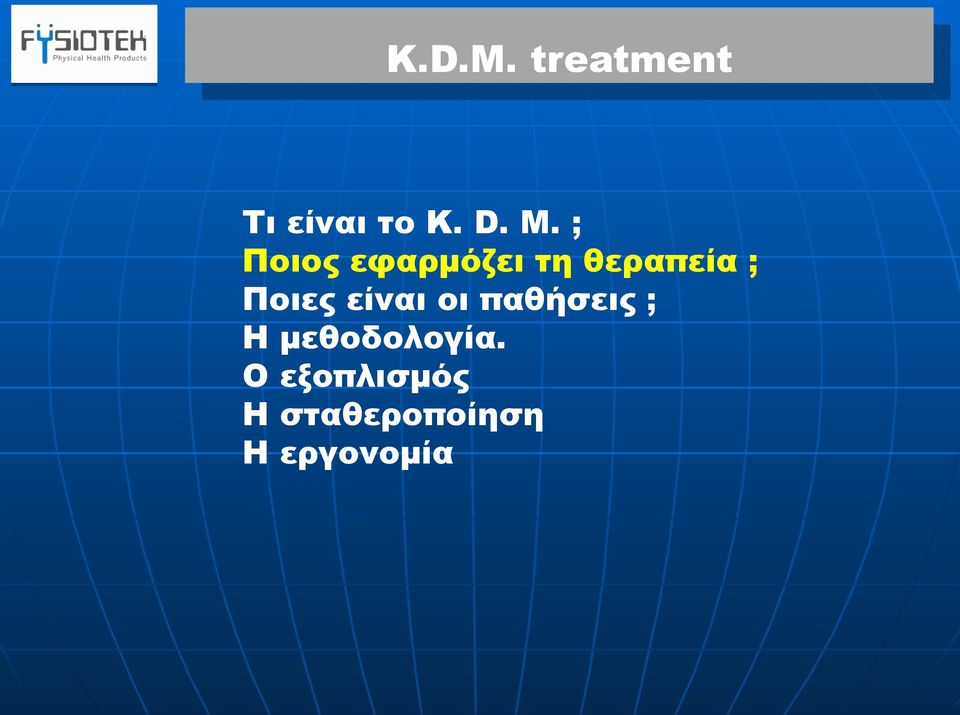 FYSIOTEK
Physical Health Products

K.D.M. treatment

Τι είναι το K. D. M. ;
Ποιος εφαρμόζει τη θεραπεία ;
Ποιες είναι οι παθήσεις ;
Η μεθοδολογία.
Ο εξοπλισμός
Η σταθεροποίηση
Η εργονομία